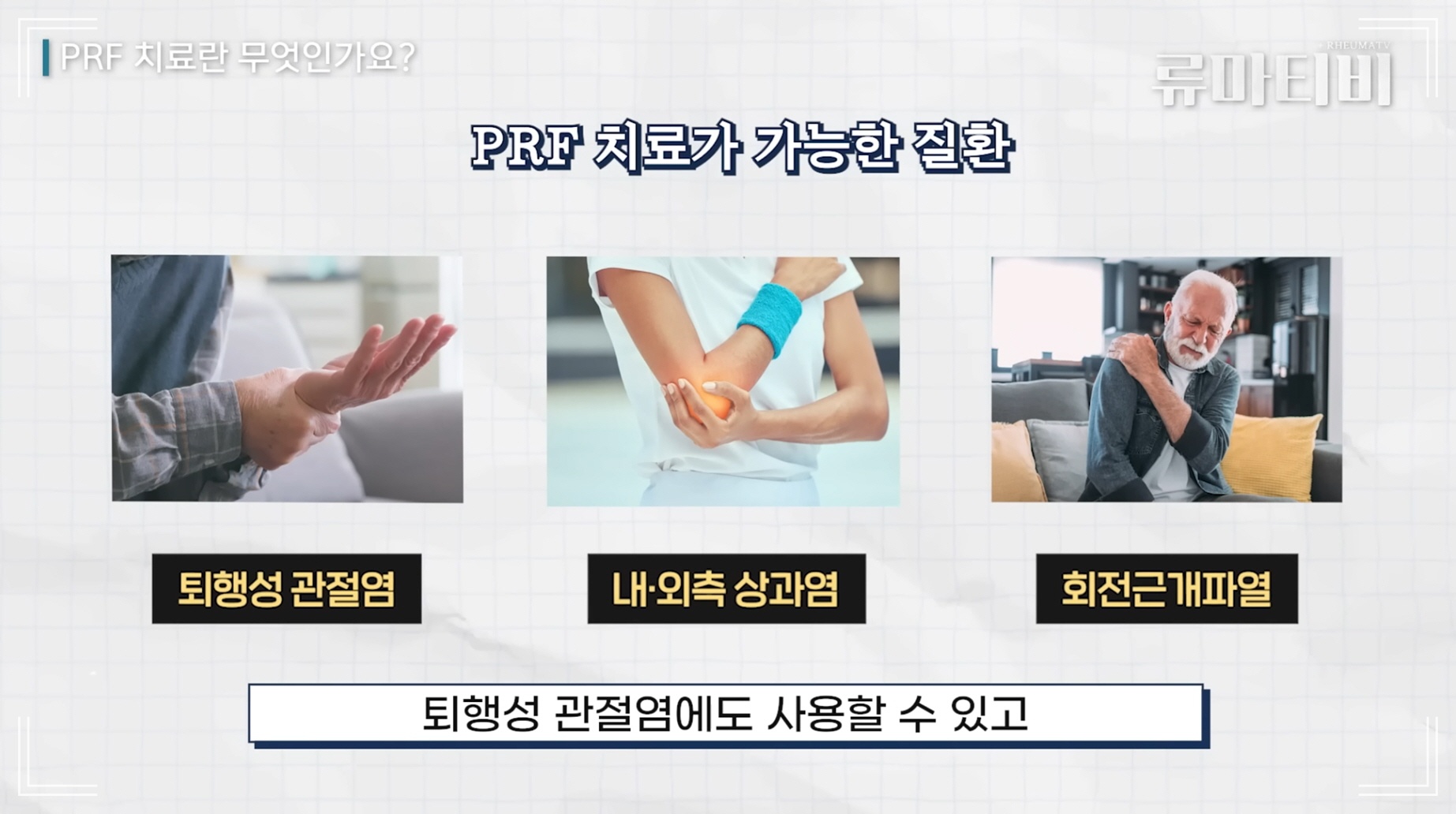 PRF 치료란 무엇인가요?

RHEUMATV
류마티비

PRF 치료가 가능한 질환

퇴행성 관절염

내·외측 상과염

회전근개파열

퇴행성 관절염에도 사용할 수 있고